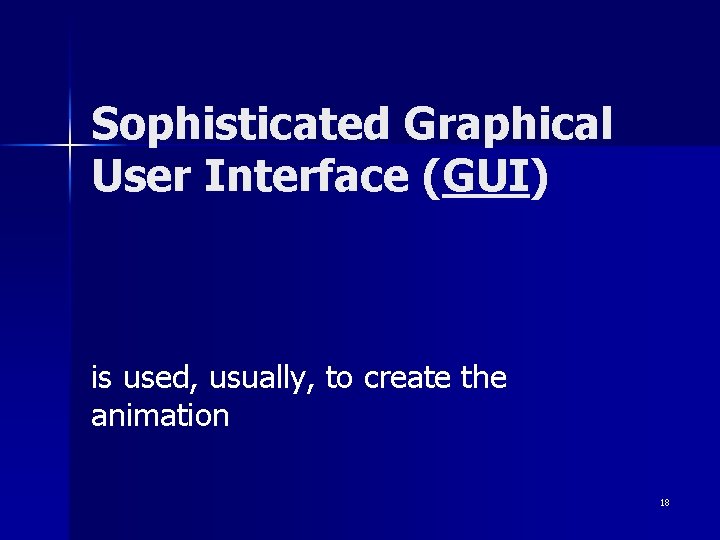 Sophisticated Graphical User Interface (GUI)

is used, usually, to create the animation

18